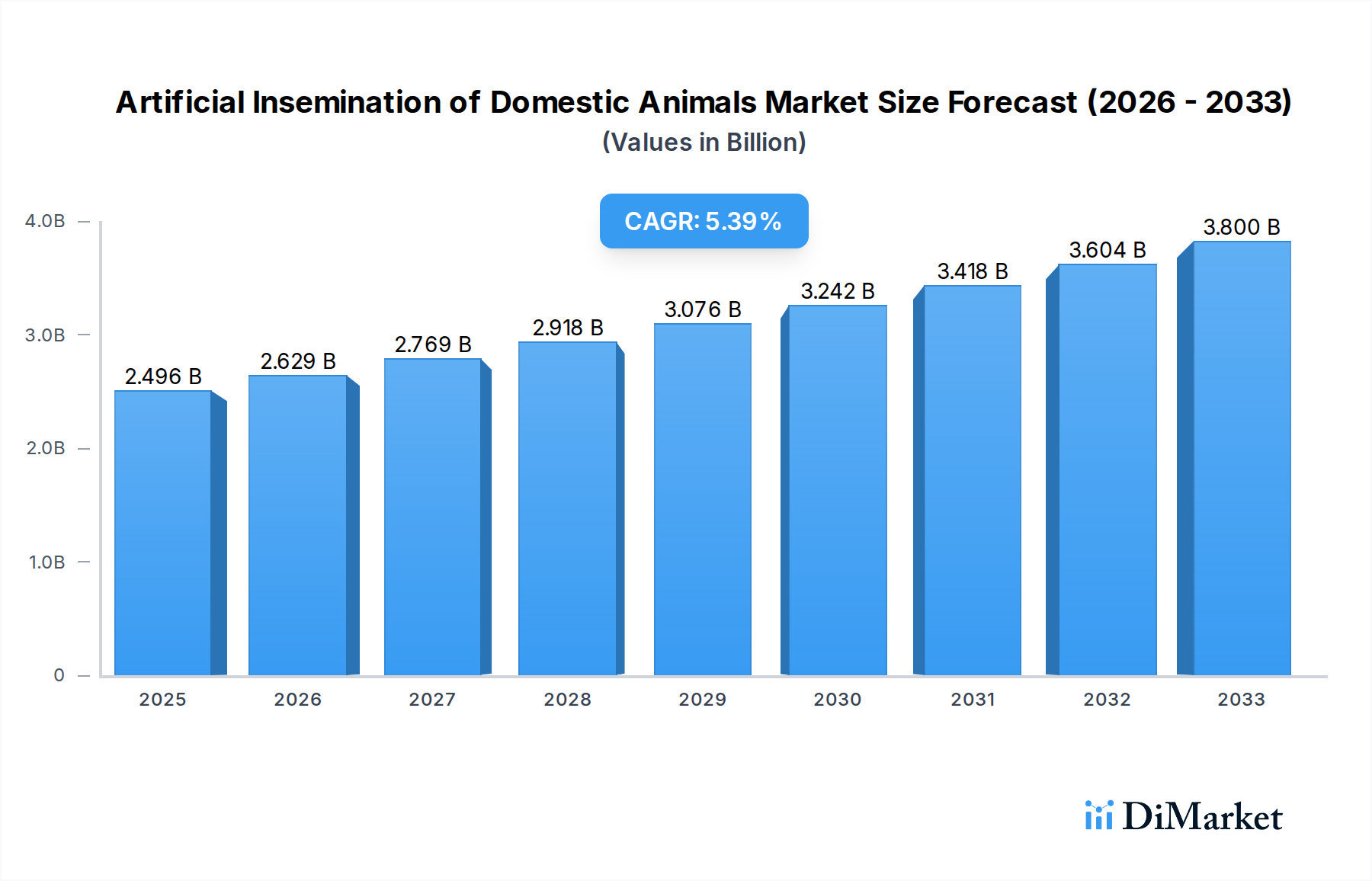 Artificial Insemination of Domestic Animals Market Size Forecast (2026 - 2033)
(Values in Billion)

CAGR: 5.39%

4.0B
3.0B
2.0B
1.0B
0

2.496 B
2.629 B
2.769 B
2.918 B
3.076 B
3.242 B
3.418 B
3.604 B
3.800 B

2025
2026
2027
2028
2029
2030
2031
2032
2033

DiMarket